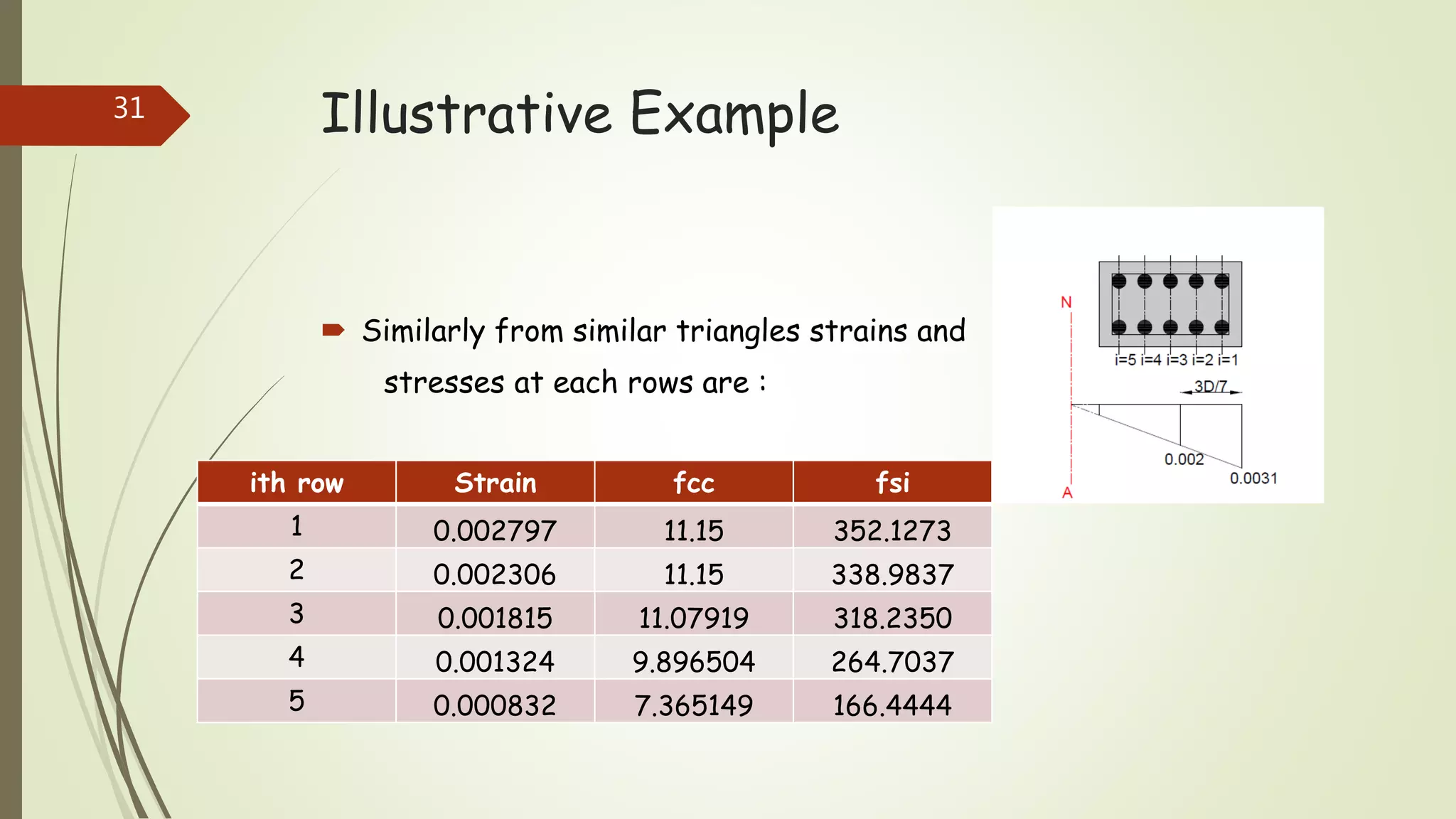 31

Illustrative Example

Similarly from similar triangles strains and stresses at each rows are :

N

i=5 i=4 i=3 i=2 i=1

3D/7

0.002

0.0031

A

| ith row | Strain | fcc | fsi |
|---|---|---|---|
| 1 | 0.002797 | 11.15 | 352.1273 |
| 2 | 0.002306 | 11.15 | 338.9837 |
| 3 | 0.001815 | 11.07919 | 318.2350 |
| 4 | 0.001324 | 9.896504 | 264.7037 |
| 5 | 0.000832 | 7.365149 | 166.4444 |